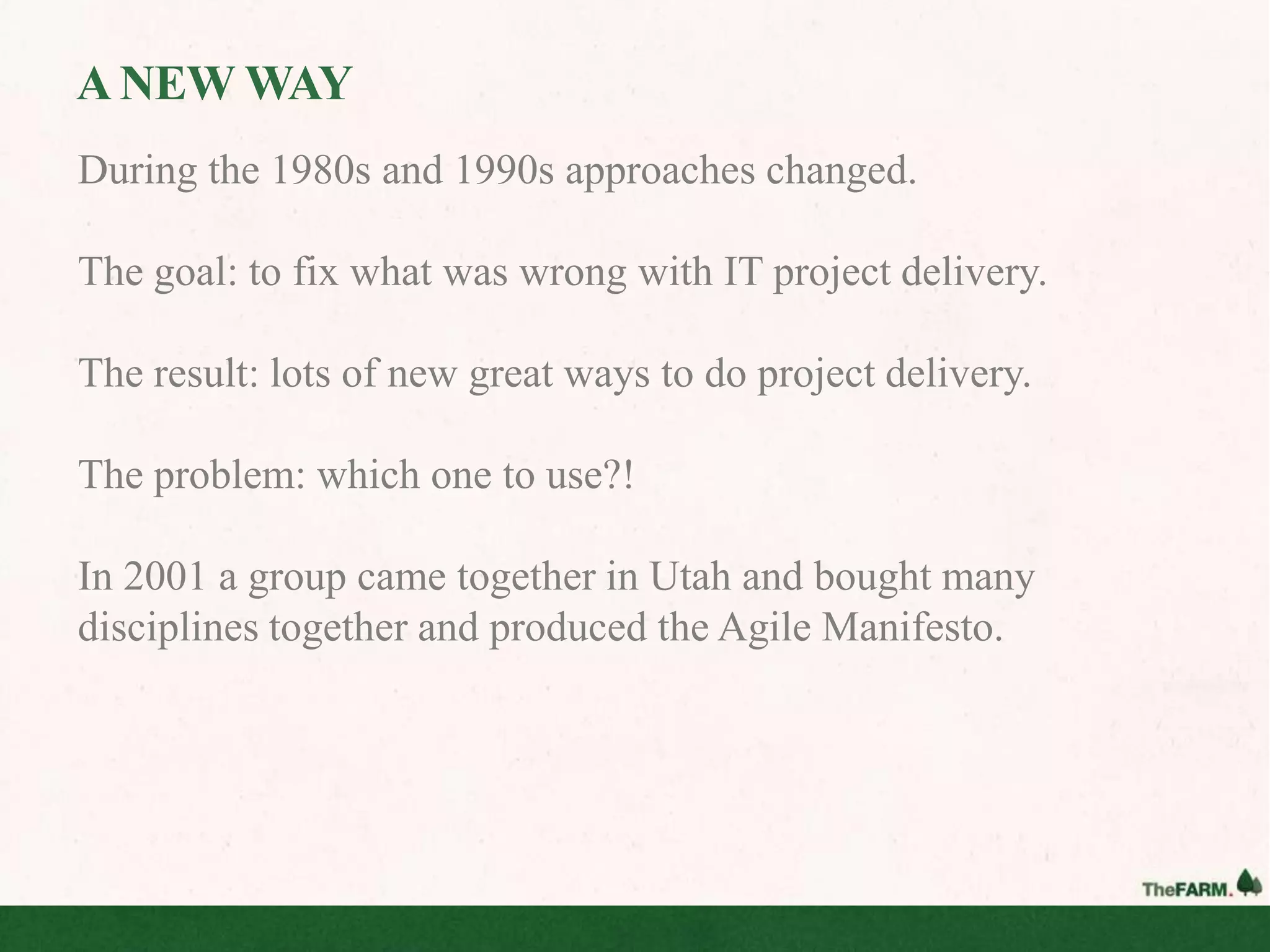 A NEW WAY

During the 1980s and 1990s approaches changed.

The goal: to fix what was wrong with IT project delivery.

The result: lots of new great ways to do project delivery.

The problem: which one to use?!

In 2001 a group came together in Utah and bought many disciplines together and produced the Agile Manifesto.

TheFARM.